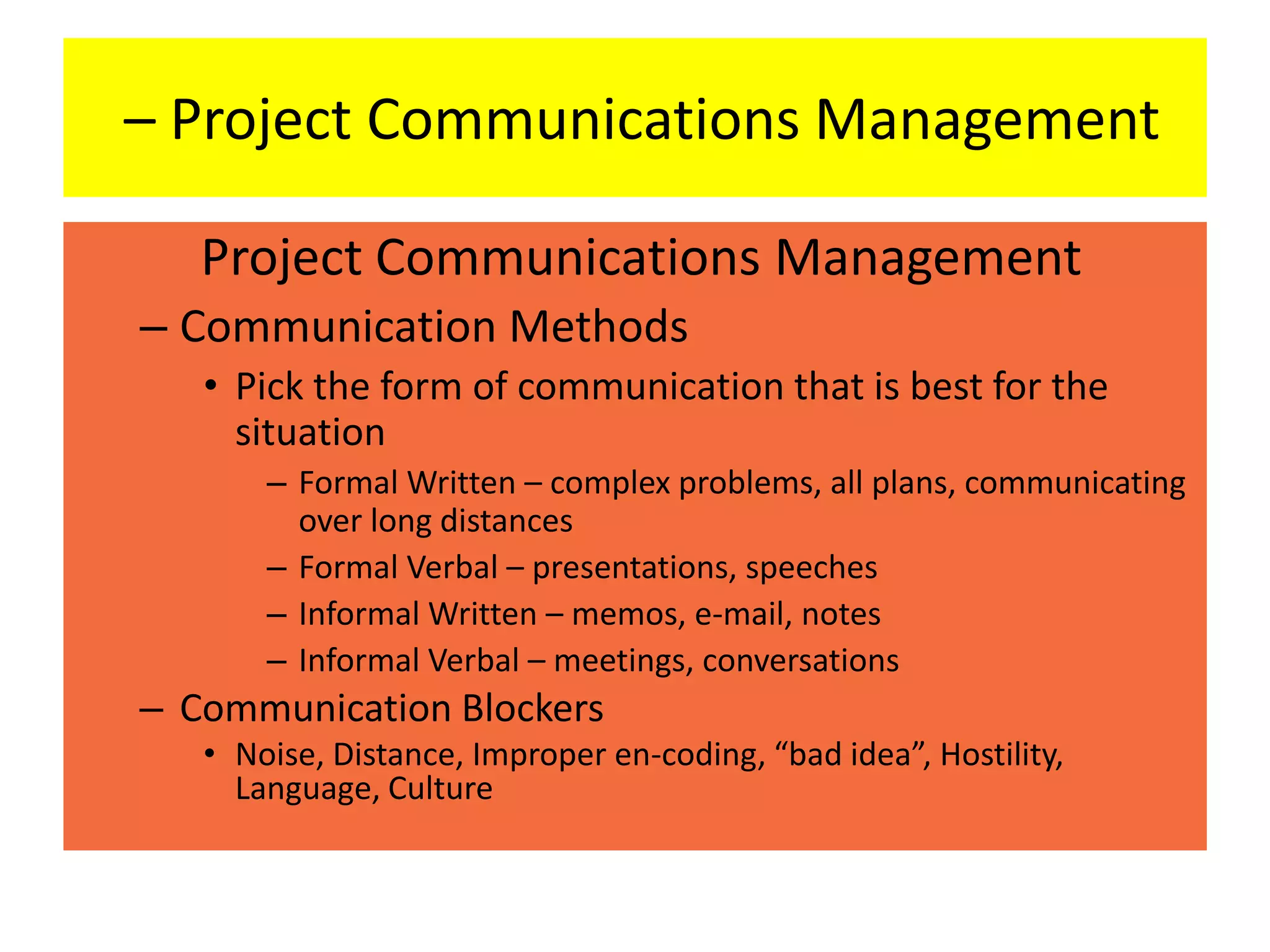 – Project Communications Management

Project Communications Management

– Communication Methods

• Pick the form of communication that is best for the situation

– Formal Written – complex problems, all plans, communicating over long distances

– Formal Verbal – presentations, speeches

– Informal Written – memos, e-mail, notes

– Informal Verbal – meetings, conversations

– Communication Blockers

• Noise, Distance, Improper en-coding, “bad idea”, Hostility, Language, Culture